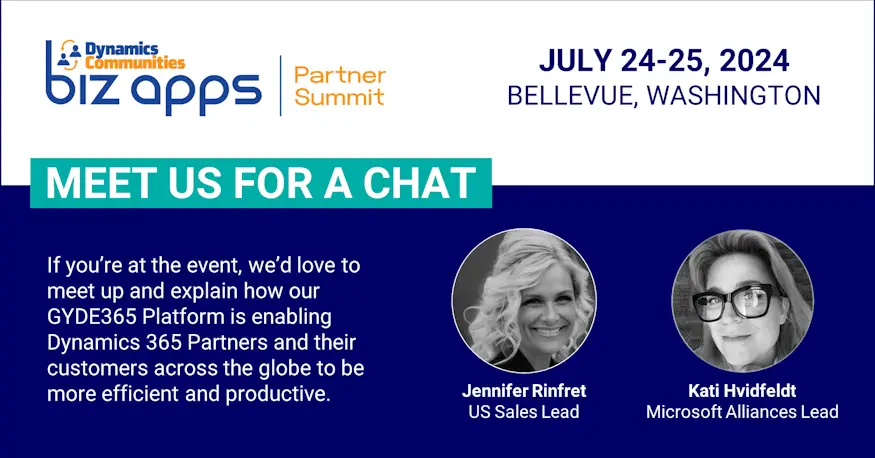 Dynamics Communities
biz apps
Partner Summit

JULY 24-25, 2024
BELLEVUE, WASHINGTON

MEET US FOR A CHAT

If you're at the event, we'd love to meet up and explain how our GYDE365 Platform is enabling Dynamics 365 Partners and their customers across the globe to be more efficient and productive.

Jennifer Rinfret
US Sales Lead

Kati Hvidfeldt
Microsoft Alliances Lead